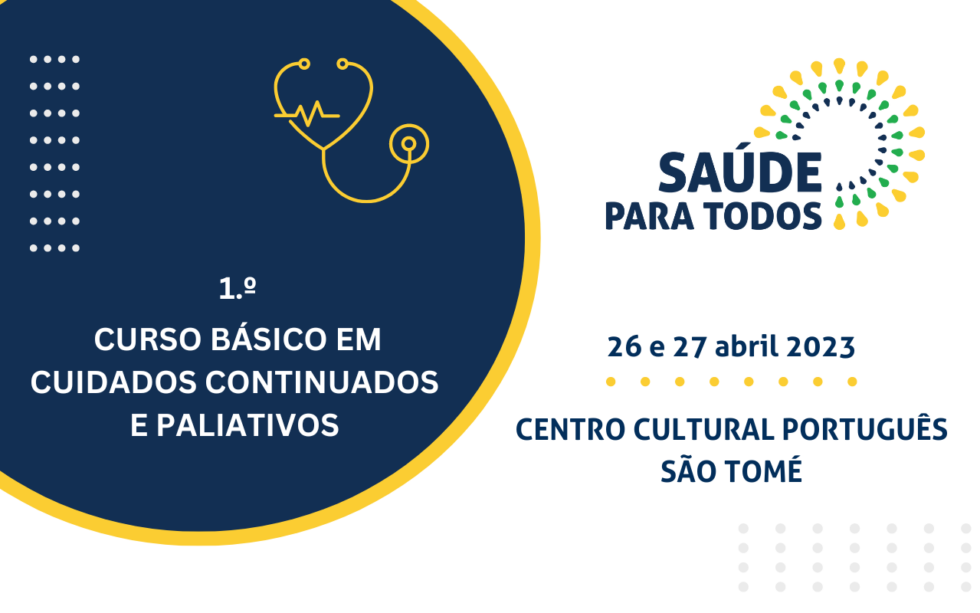 1.º

CURSO BÁSICO EM CUIDADOS CONTINUADOS E PALIATIVOS

SAÚDE PARA TODOS

26 e 27 abril 2023

CENTRO CULTURAL PORTUGUÊS SÃO TOMÉ